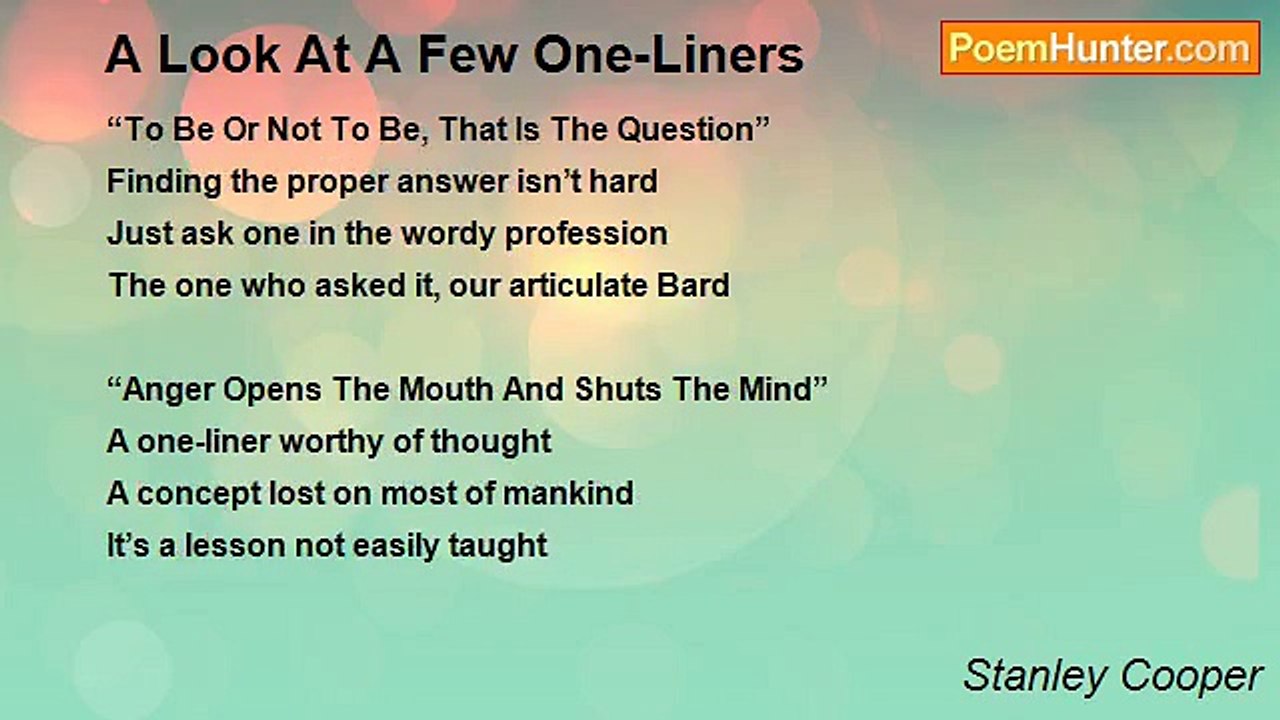 A Look At A Few One-Liners

PoemHunter.com

“To Be Or Not To Be, That Is The Question”
Finding the proper answer isn’t hard
Just ask one in the wordy profession
The one who asked it, our articulate Bard

“Anger Opens The Mouth And Shuts The Mind”
A one-liner worthy of thought
A concept lost on most of mankind
It’s a lesson not easily taught

Stanley Cooper